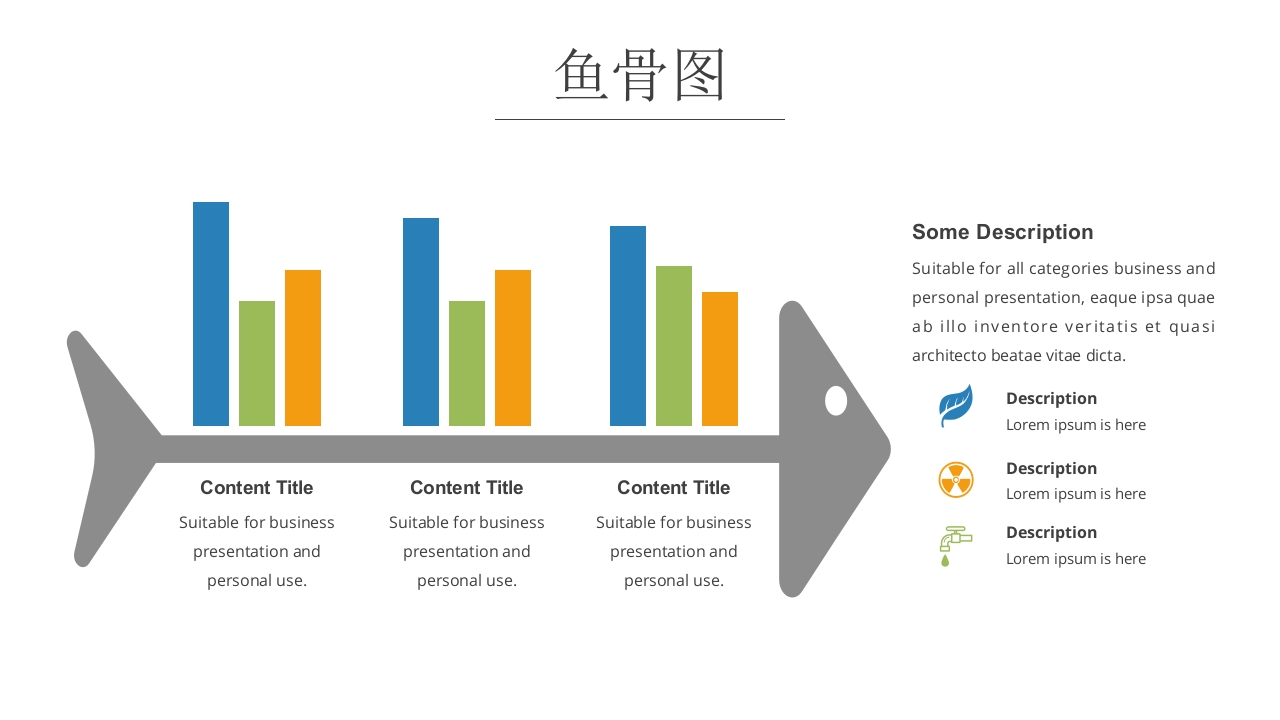 鱼骨图

Content Title
Suitable for business presentation and personal use.

Content Title
Suitable for business presentation and personal use.

Content Title
Suitable for business presentation and personal use.

Some Description
Suitable for all categories business and personal presentation, eaque ipsa quae ab illo inventore veritatis et quasi architecto beatae vitae dicta.

Description
Lorem ipsum is here

Description
Lorem ipsum is here

Description
Lorem ipsum is here